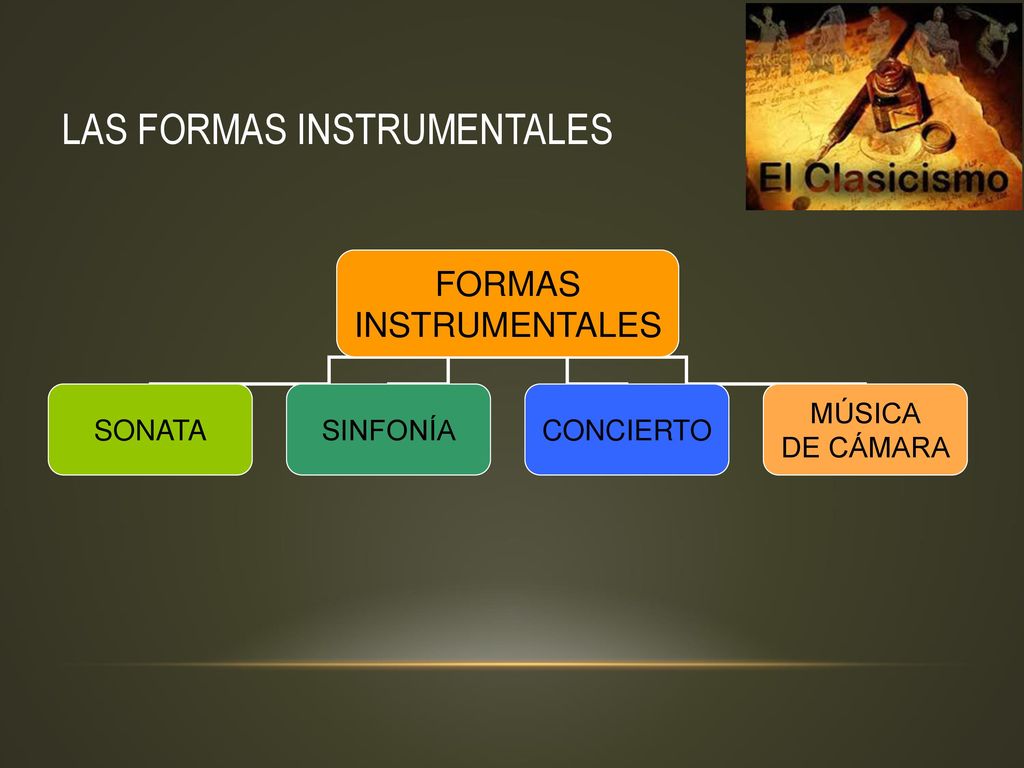 LAS FORMAS INSTRUMENTALES

El Clasicismo

FORMAS INSTRUMENTALES

SONATA

SINFONÍA

CONCIERTO

MÚSICA DE CÁMARA